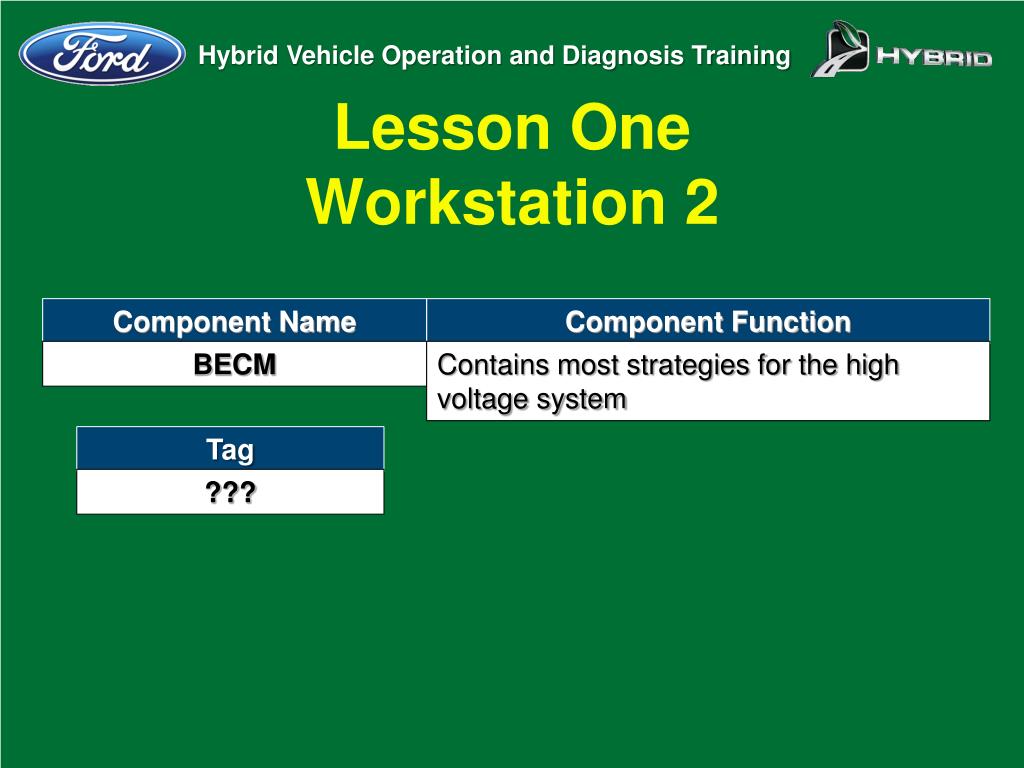 Ford

Hybrid Vehicle Operation and Diagnosis Training

HYBRID

Lesson One
Workstation 2

| Component Name | Component Function |
|---|---|
| BECM | Contains most strategies for the high voltage system |

| Tag |
|---|
| ??? |